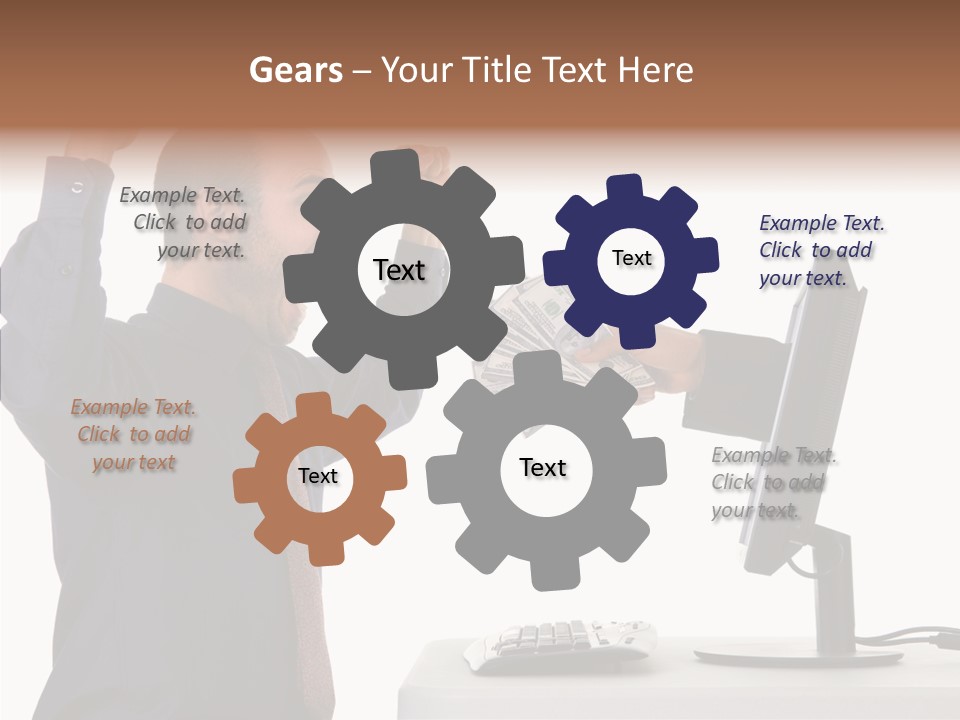 Gears – Your Title Text Here

Example Text. Click to add your text.

Text

Text

Example Text. Click to add your text.

Example Text. Click to add your text

Text

Text

Example Text. Click to add your text.